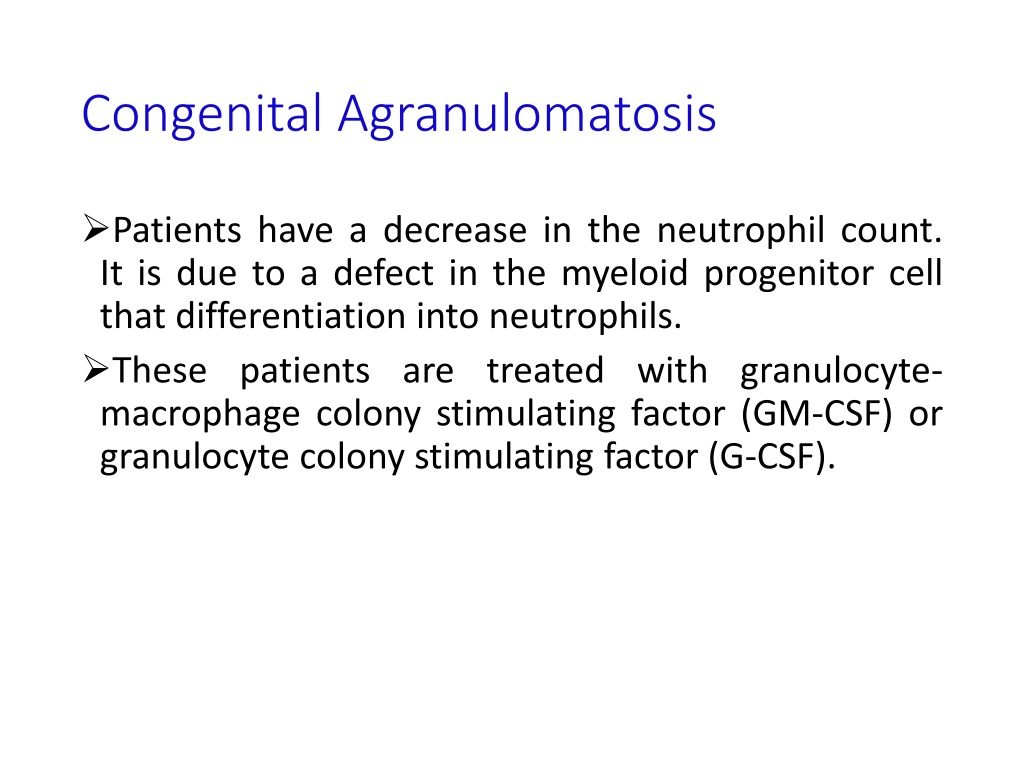 Congenital Agranulomatosis

➢Patients have a decrease in the neutrophil count. It is due to a defect in the myeloid progenitor cell that differentiation into neutrophils.

➢These patients are treated with granulocyte-macrophage colony stimulating factor (GM-CSF) or granulocyte colony stimulating factor (G-CSF).